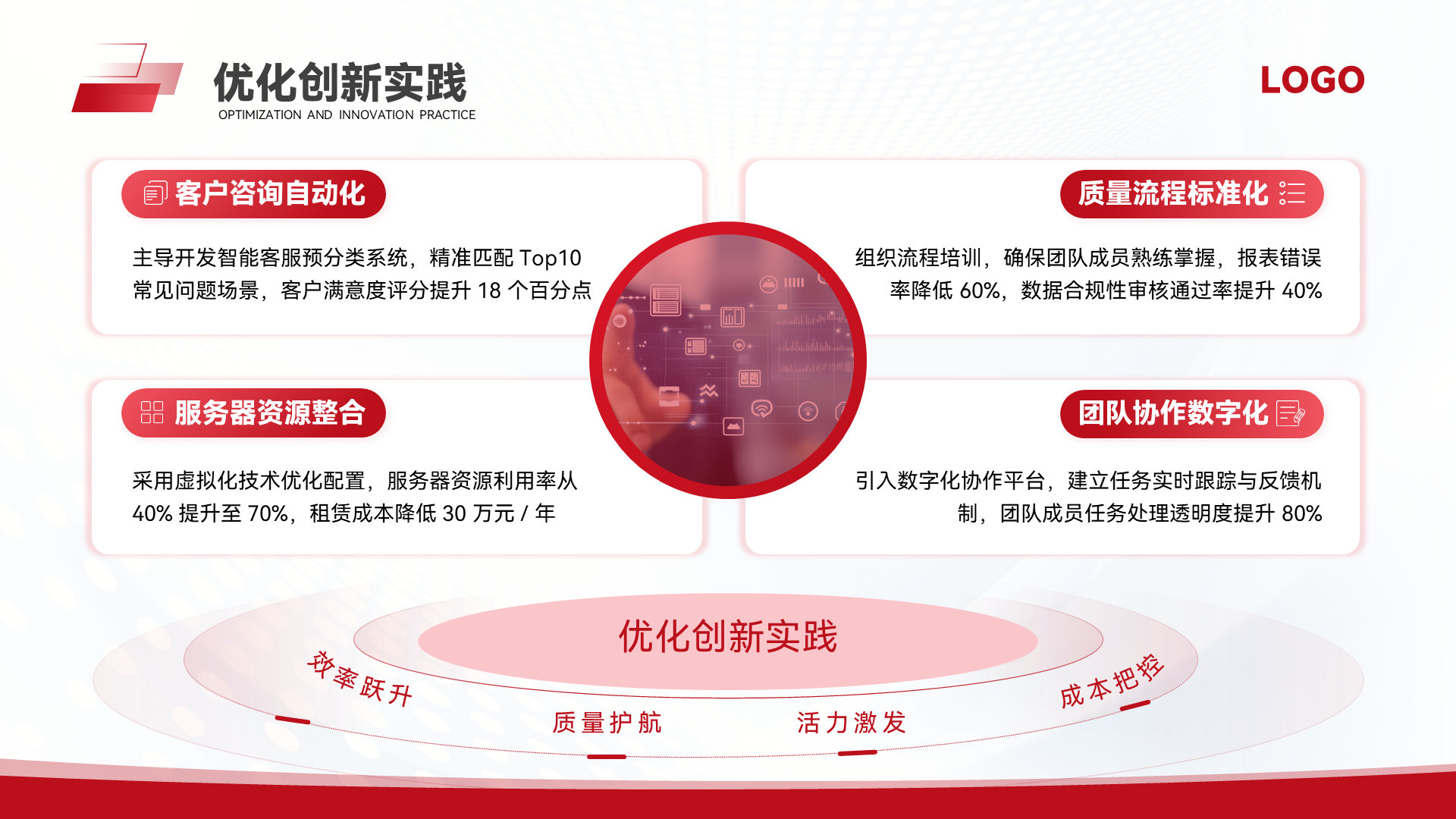 优化创新实践
OPTIMIZATION AND INNOVATION PRACTICE

LOGO

客户咨询自动化

主导开发智能客服预分类系统，精准匹配 Top10 常见问题场景，客户满意度评分提升 18 个百分点

质量流程标准化

组织流程培训，确保团队成员熟练掌握，报表错误率降低 60%，数据合规性审核通过率提升 40%

服务器资源整合

采用虚拟化技术优化配置，服务器资源利用率从 40% 提升至 70%，租赁成本降低 30 万元 / 年

团队协作数字化

引入数字化协作平台，建立任务实时跟踪与反馈机制，团队成员任务处理透明度提升 80%

优化创新实践

效率跃升

质量护航

活力激发

成本把控